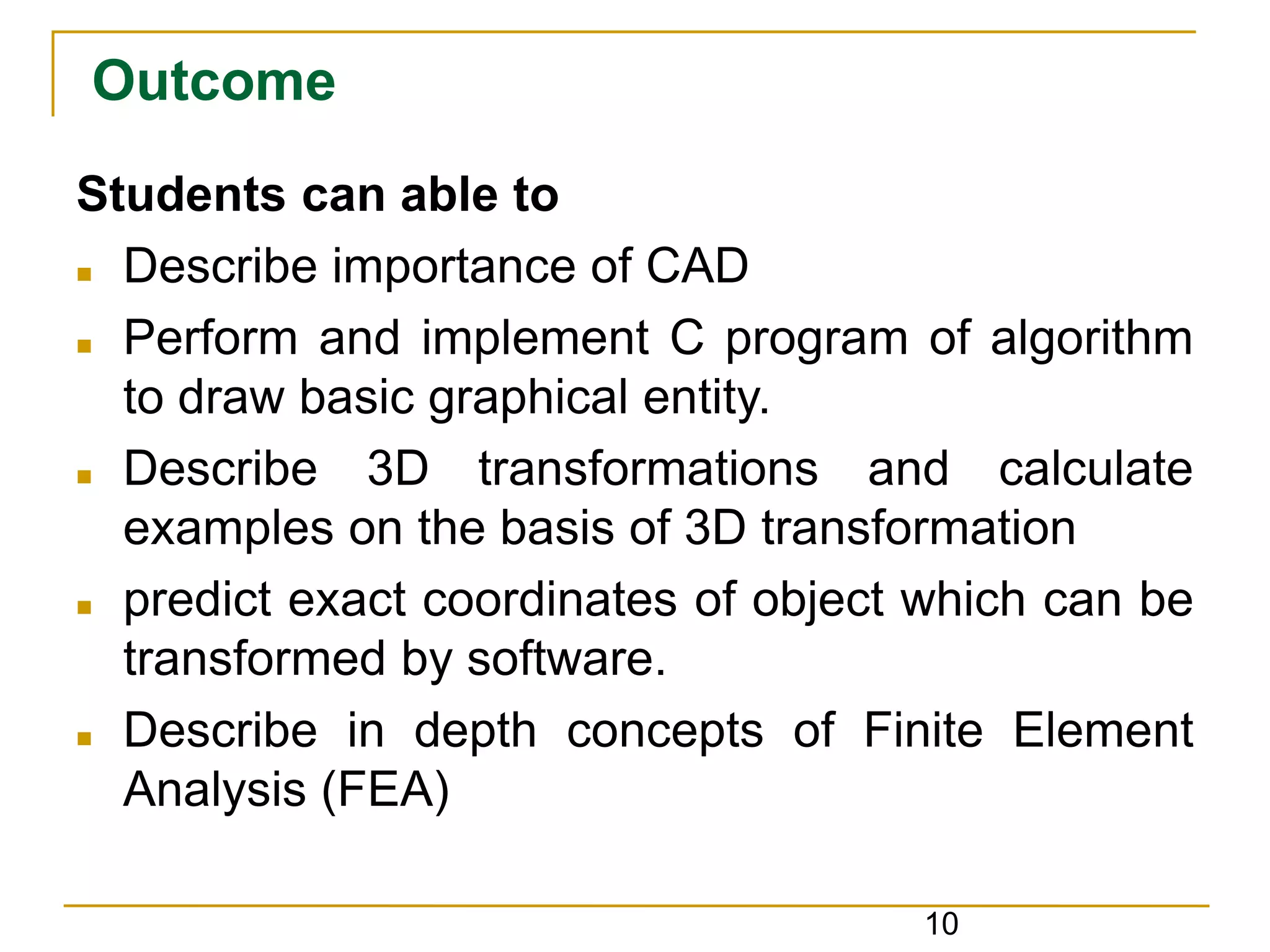 Outcome

Students can able to

- Describe importance of CAD
- Perform and implement C program of algorithm to draw basic graphical entity.
- Describe 3D transformations and calculate examples on the basis of 3D transformation
- predict exact coordinates of object which can be transformed by software.
- Describe in depth concepts of Finite Element Analysis (FEA)

10